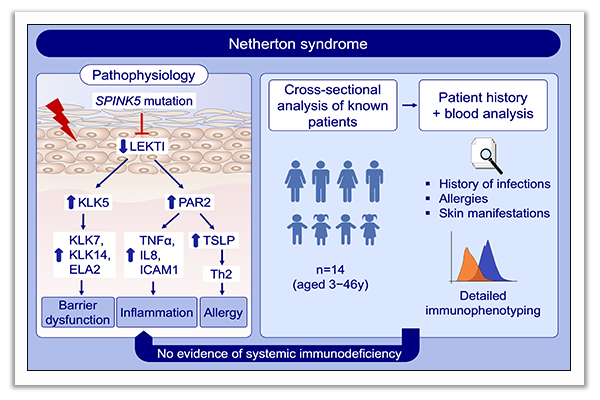 Netherton syndrome

Pathophysiology

SPINK5 mutation

LEKTI

KLK5

PAR2

KLK7, KLK14, ELA2

TNFα, IL8, ICAM1

TSLP

Th2

Barrier dysfunction

Inflammation

Allergy

Cross-sectional analysis of known patients

Patient history + blood analysis

n=14
(aged 3−46y)

▪ History of infections
▪ Allergies
▪ Skin manifestations

Detailed immunophenotyping

No evidence of systemic immunodeficiency